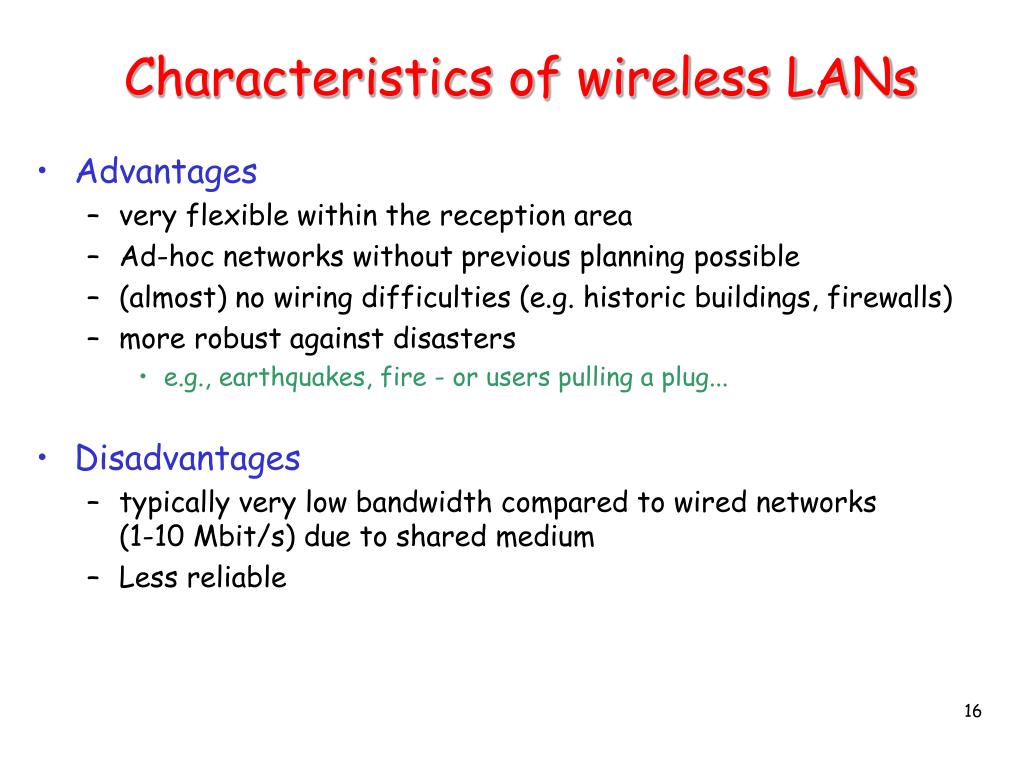 Characteristics of wireless LANs

• Advantages
– very flexible within the reception area
– Ad-hoc networks without previous planning possible
– (almost) no wiring difficulties (e.g. historic buildings, firewalls)
– more robust against disasters
• e.g., earthquakes, fire - or users pulling a plug...

• Disadvantages
– typically very low bandwidth compared to wired networks (1-10 Mbit/s) due to shared medium
– Less reliable

16